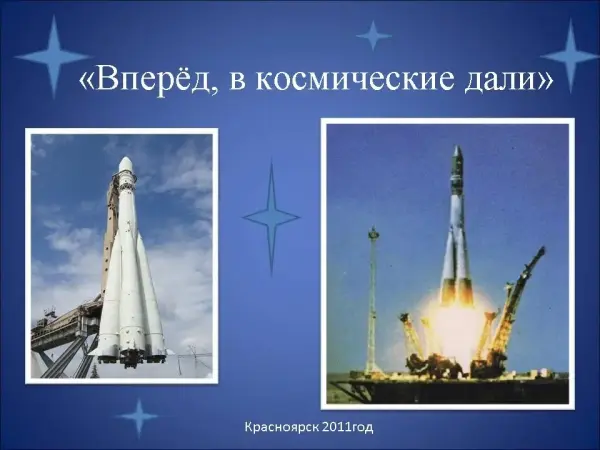 «Вперёд, в космические дали»

Красноярск 2011год